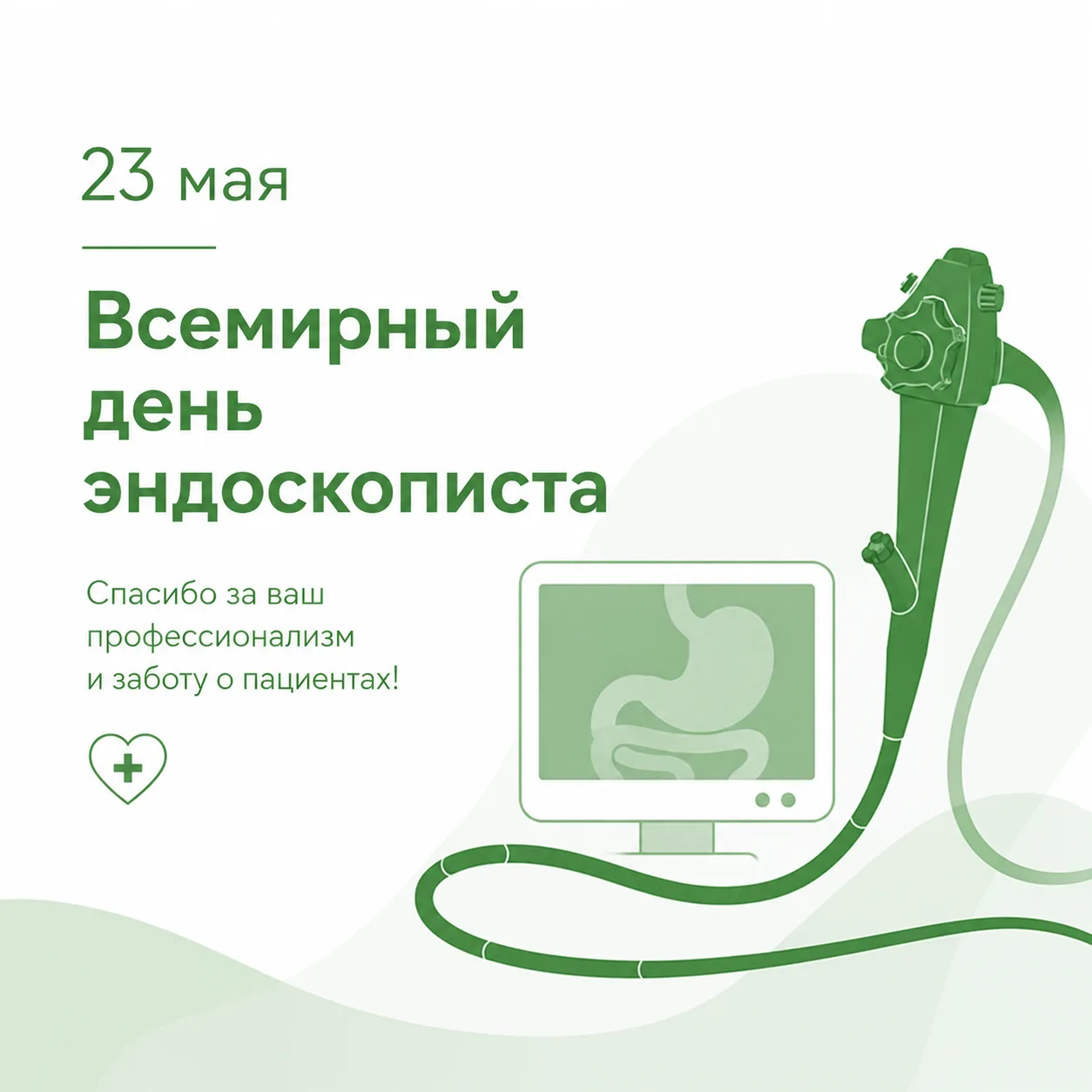 23 мая

Всемирный день эндоскописта

Спасибо за ваш профессионализм и заботу о пациентах!